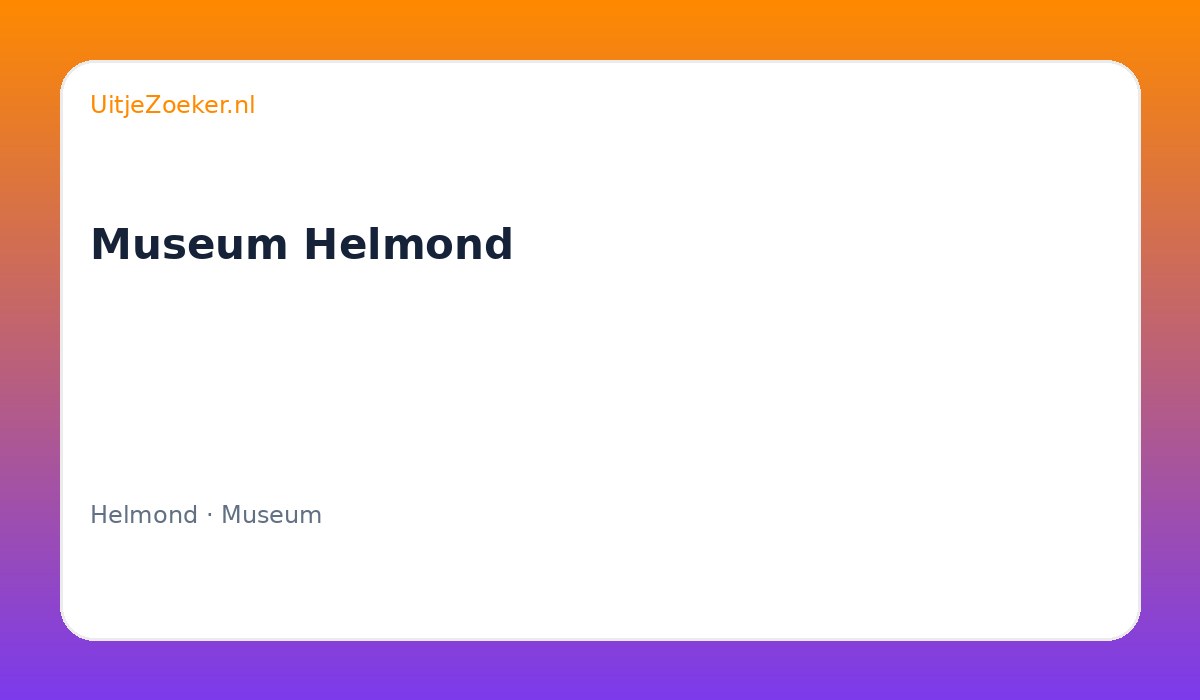 UitjeZoeker.nl

Museum Helmond

Helmond · Museum